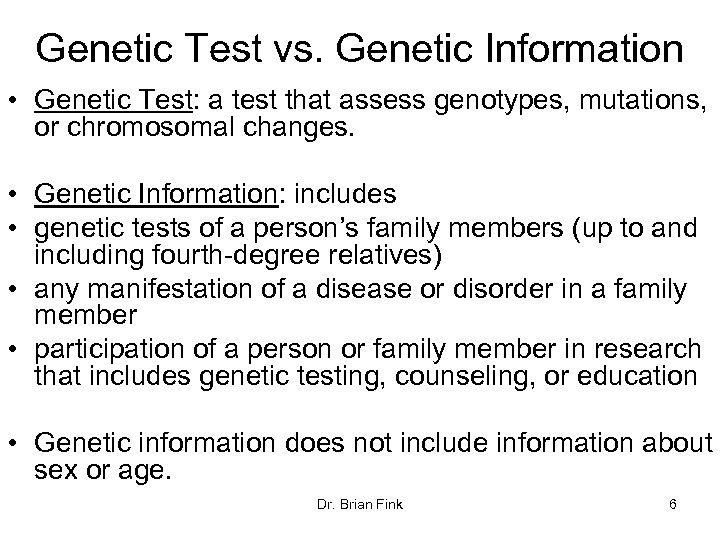 Genetic Test vs. Genetic Information

• Genetic Test: a test that assess genotypes, mutations, or chromosomal changes.

• Genetic Information: includes
• genetic tests of a person's family members (up to and including fourth-degree relatives)
• any manifestation of a disease or disorder in a family member
• participation of a person or family member in research that includes genetic testing, counseling, or education

• Genetic information does not include information about sex or age.

Dr. Brian Fink

6